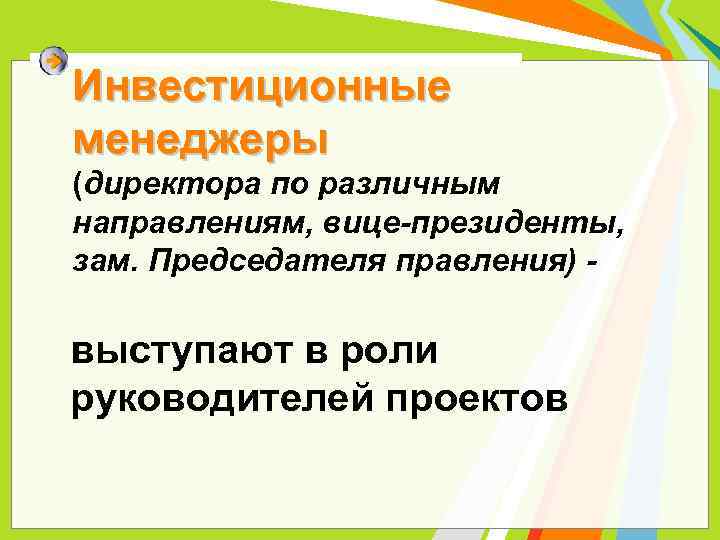 Инвестиционные менеджеры (директора по различным направлениям, вице-президенты, зам. Председателя правления) -

выступают в роли руководителей проектов